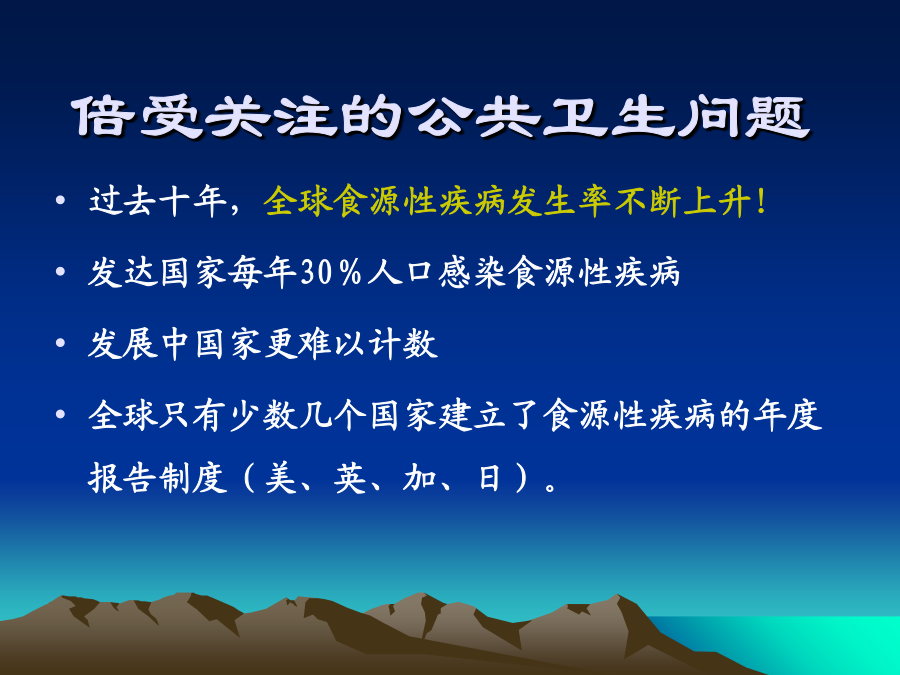 倍受关注的公共卫生问题

• 过去十年，全球食源性疾病发生率不断上升！

• 发达国家每年30％人口感染食源性疾病

• 发展中国家更难以计数

• 全球只有少数几个国家建立了食源性疾病的年度报告制度（美、英、加、日）。